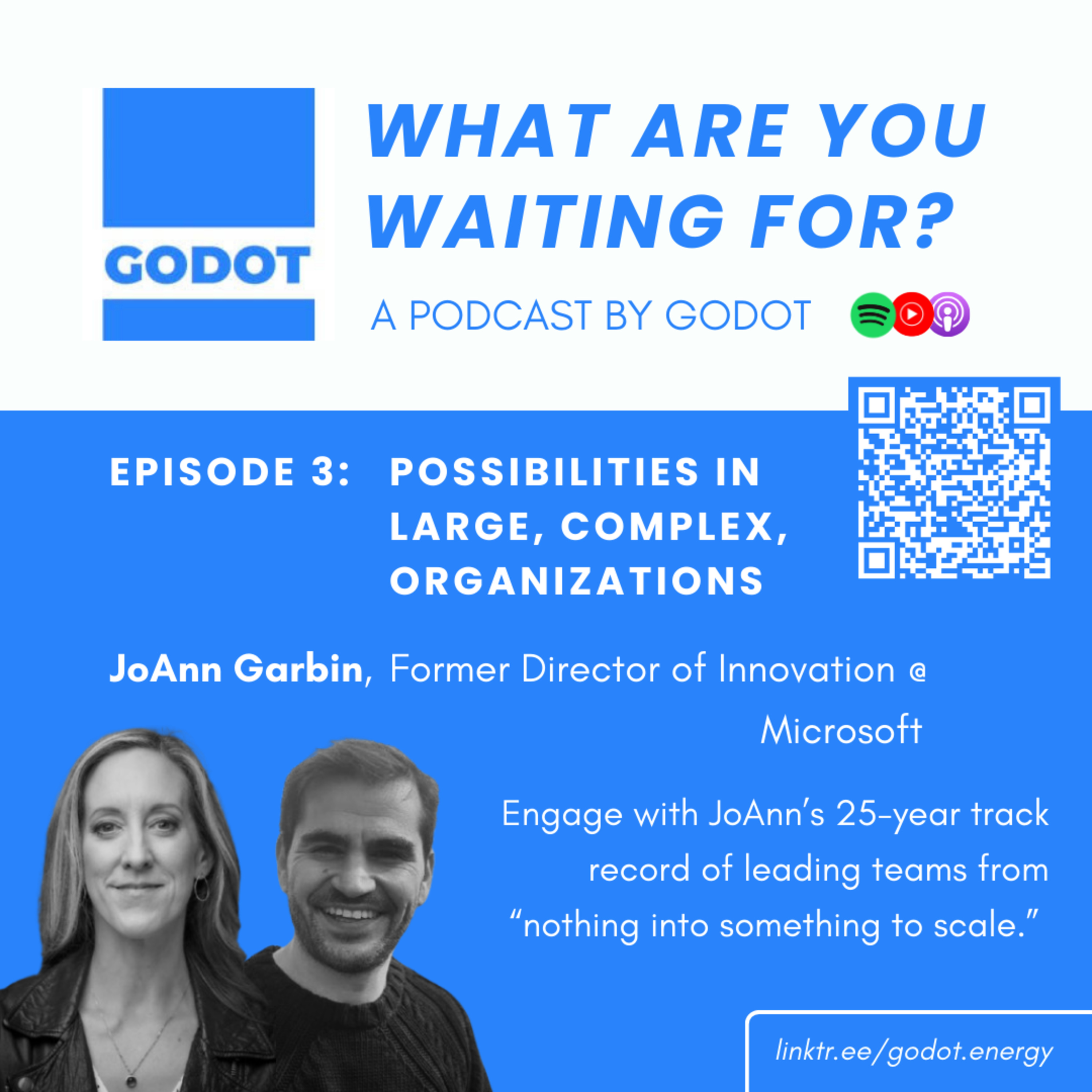 GODOT

WHAT ARE YOU WAITING FOR?

A PODCAST BY GODOT

EPISODE 3: POSSIBILITIES IN LARGE, COMPLEX, ORGANIZATIONS

JoAnn Garbin, Former Director of Innovation @ Microsoft

Engage with JoAnn's 25-year track record of leading teams from "nothing into something to scale."

linktr.ee/godot.energy